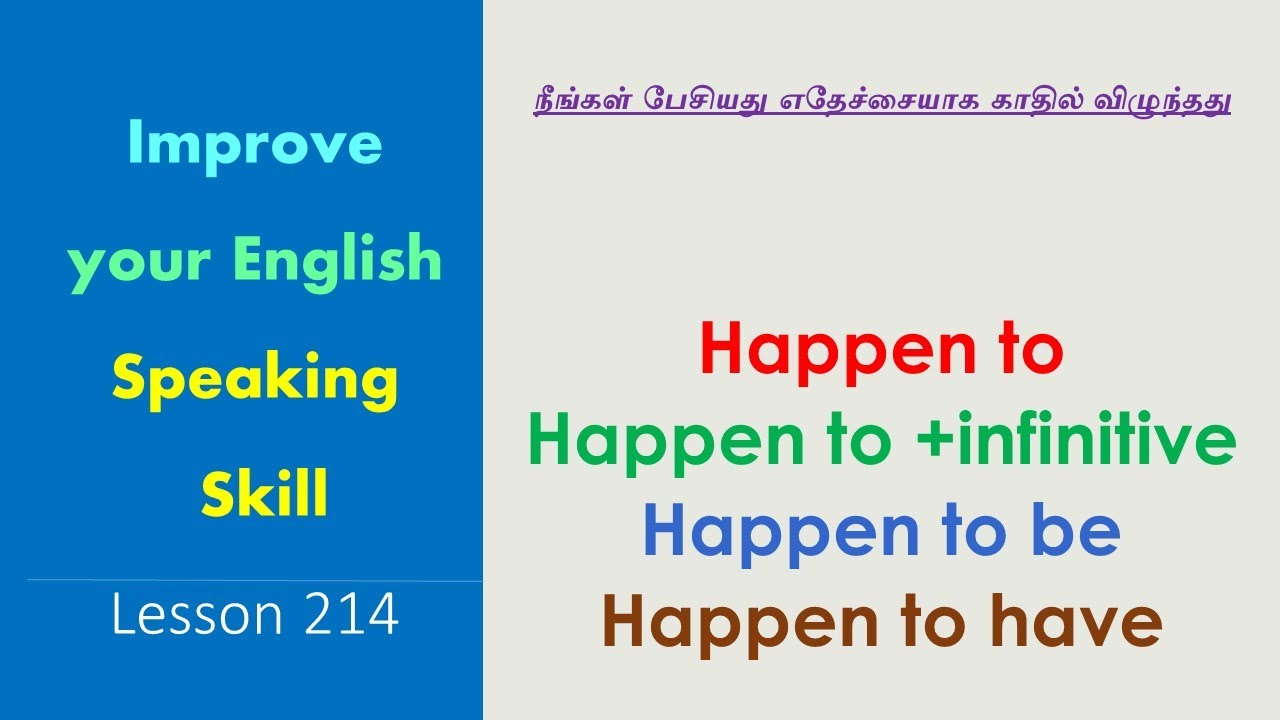 Improve your English Speaking Skill

Lesson 214

நீங்கள் பேசியது எதேச்சையாக காதில் விழுந்தது

Happen to
Happen to +infinitive
Happen to be
Happen to have